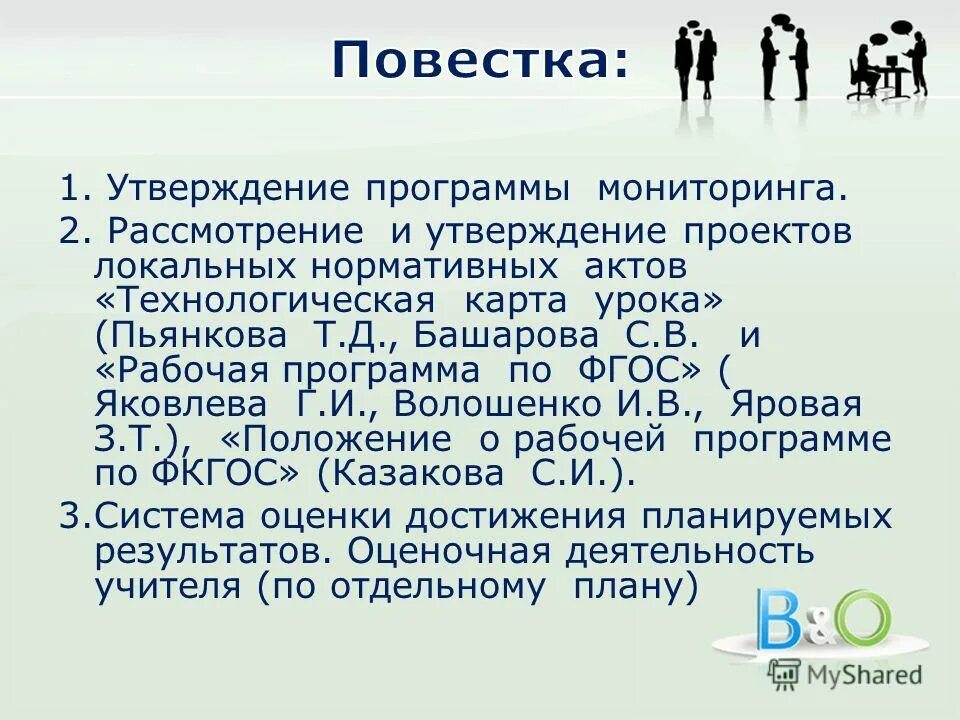 Повестка:

1. Утверждение программы мониторинга.

2. Рассмотрение и утверждение проектов локальных нормативных актов «Технологическая карта урока» (Пьянкова Т.Д., Башарова С.В. и «Рабочая программа по ФГОС» ( Яковлева Г.И., Волошенко И.В., Яровая З.Т.), «Положение о рабочей программе по ФКГОС» (Казакова С.И.).

3.Система оценки достижения планируемых результатов. Оценочная деятельность учителя (по отдельному плану)

B&O

MyShared